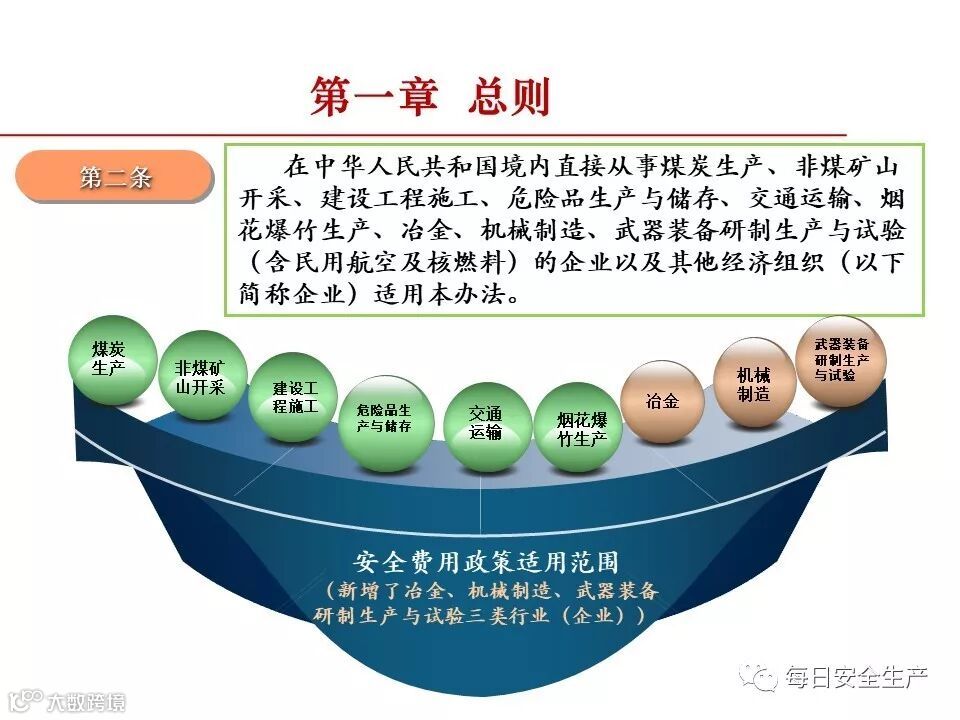 第一章 总则

第二条

在中华人民共和国境内直接从事煤炭生产、非煤矿山开采、建设工程施工、危险品生产与储存、交通运输、烟花爆竹生产、冶金、机械制造、武器装备研制生产与试验（含民用航空及核燃料）的企业以及其他经济组织（以下简称企业）适用本办法。

煤炭生产

非煤矿山开采

建设工程施工

危险品生产与储存

交通运输

烟花爆竹生产

冶金

机械制造

武器装备研制生产与试验

安全费用政策适用范围

（新增了冶金、机械制造、武器装备研制生产与试验三类行业（企业））

每日安全生产

大数跨境